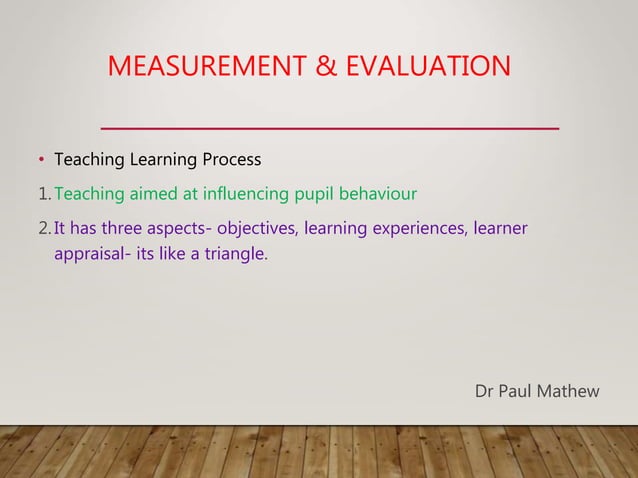 MEASUREMENT & EVALUATION

• Teaching Learning Process

1. Teaching aimed at influencing pupil behaviour

2. It has three aspects- objectives, learning experiences, learner appraisal- its like a triangle.

Dr Paul Mathew